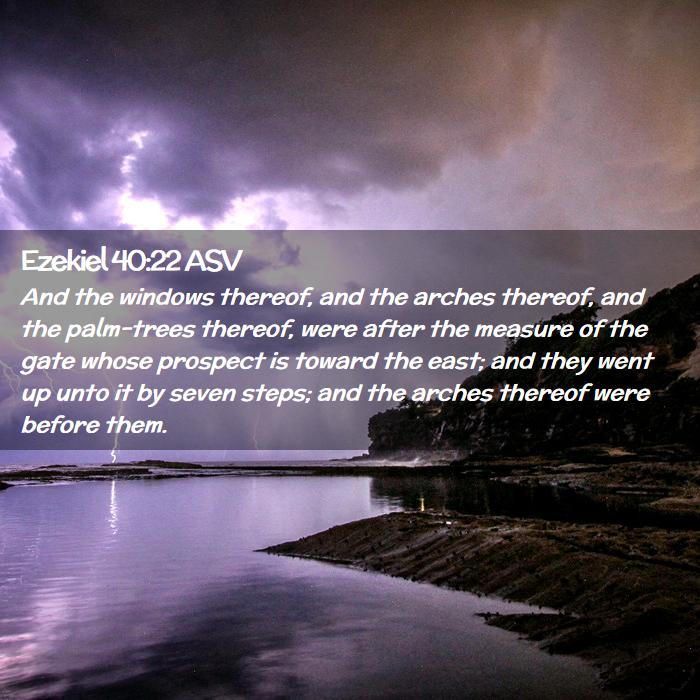 Ezekiel 40:22 ASV

And the windows thereof, and the arches thereof, and the palm-trees thereof, were after the measure of the gate whose prospect is toward the east; and they went up unto it by seven steps; and the arches thereof were before them.